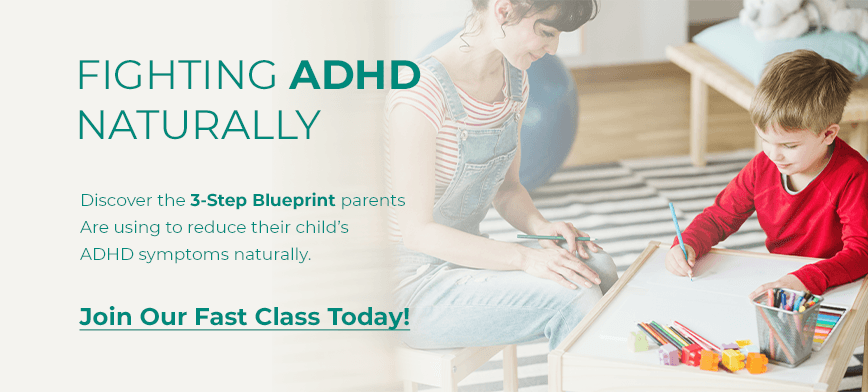 FIGHTING ADHD NATURALLY

Discover the 3-Step Blueprint parents Are using to reduce their child's ADHD symptoms naturally.

Join Our Fast Class Today!